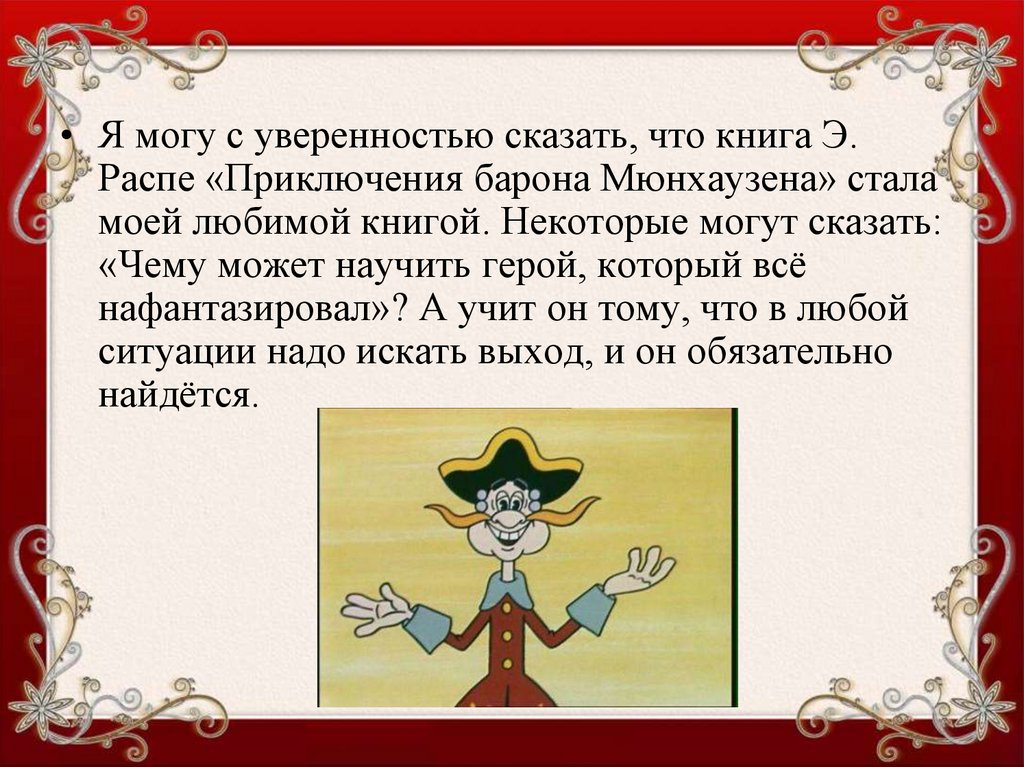 • Я могу с уверенностью сказать, что книга Э. Распе «Приключения барона Мюнхаузена» стала моей любимой книгой. Некоторые могут сказать: «Чему может научить герой, который всё нафантазировал»? А учит он тому, что в любой ситуации надо искать выход, и он обязательно найдётся.